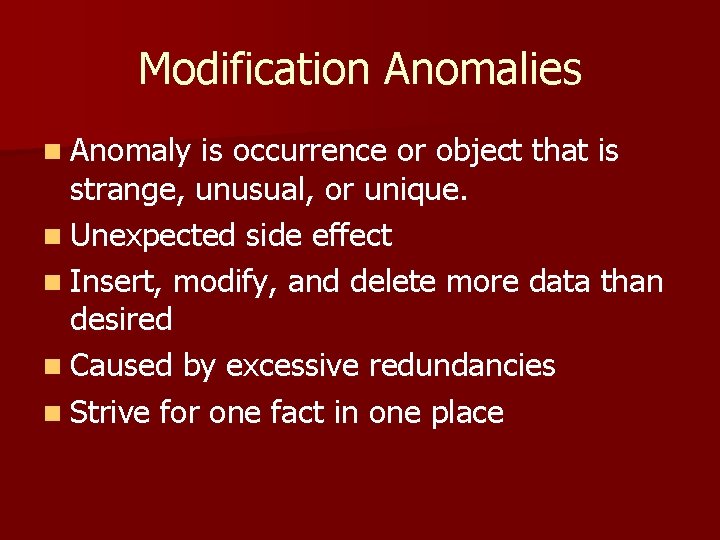 Modification Anomalies

- Anomaly is occurrence or object that is strange, unusual, or unique.
- Unexpected side effect
- Insert, modify, and delete more data than desired
- Caused by excessive redundancies
- Strive for one fact in one place